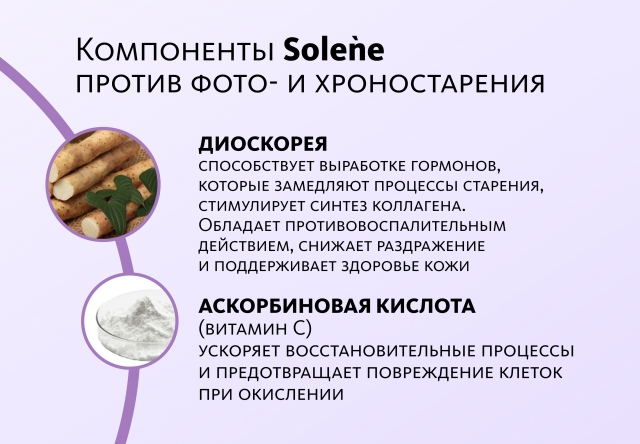 Компоненты Solene
против фото- и хроностарения

ДИОСКОРЕЯ
способствует выработке гормонов, которые замедляют процессы старения, стимулирует синтез коллагена. Обладает противовоспалительным действием, снижает раздражение и поддерживает здоровье кожи

АСКОРБИНОВАЯ КИСЛОТА
(витамин С)
ускоряет восстановительные процессы и предотвращает повреждение клеток при окислении